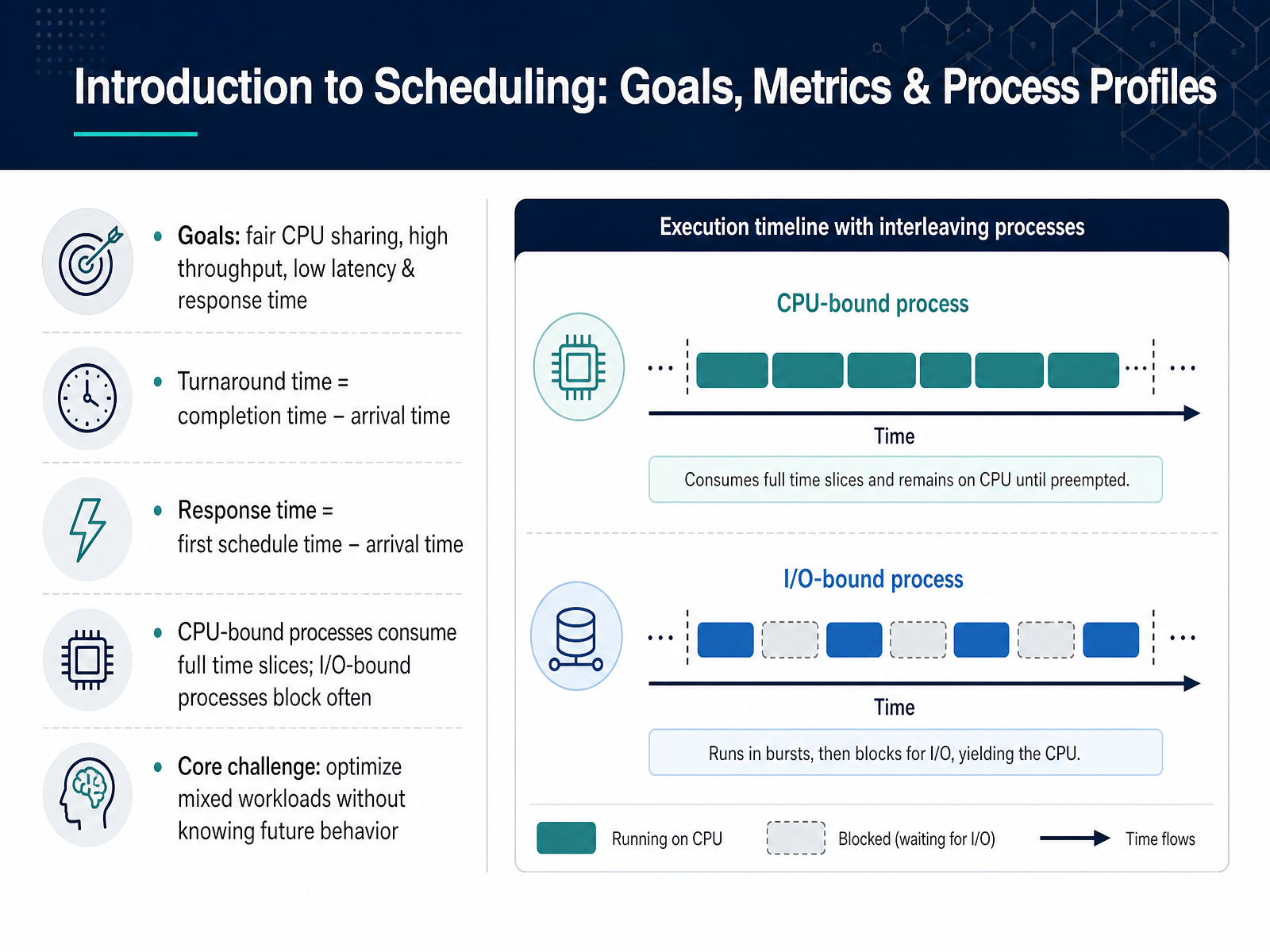 Introduction to Scheduling: Goals, Metrics & Process Profiles

• Goals: fair CPU sharing, high throughput, low latency & response time

• Turnaround time = completion time – arrival time

• Response time = first schedule time – arrival time

• CPU-bound processes consume full time slices; I/O-bound processes block often

• Core challenge: optimize mixed workloads without knowing future behavior

Execution timeline with interleaving processes

CPU-bound process

... ... ...

Time

Consumes full time slices and remains on CPU until preempted.

I/O-bound process

... ...

Time

Runs in bursts, then blocks for I/O, yielding the CPU.

Running on CPU

Blocked (waiting for I/O)

Time flows